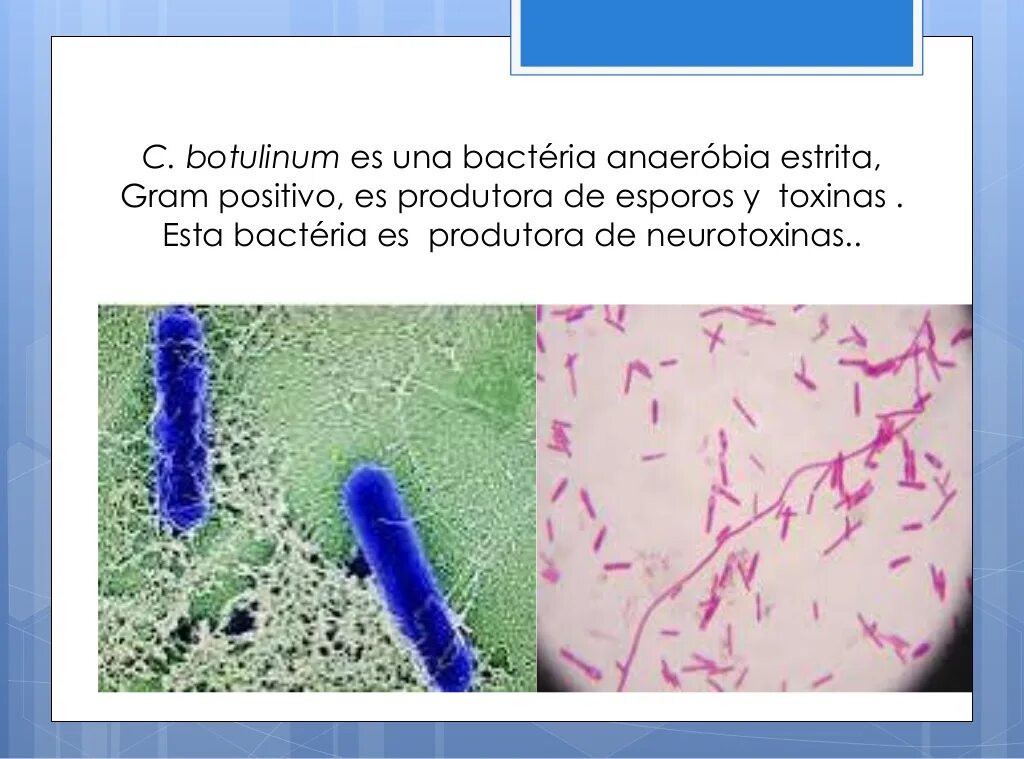 C. botulinum es una bactéria anaeróbia estrita, Gram positivo, es produtora de esporos y toxinas . Esta bactéria es produtora de neurotoxinas..